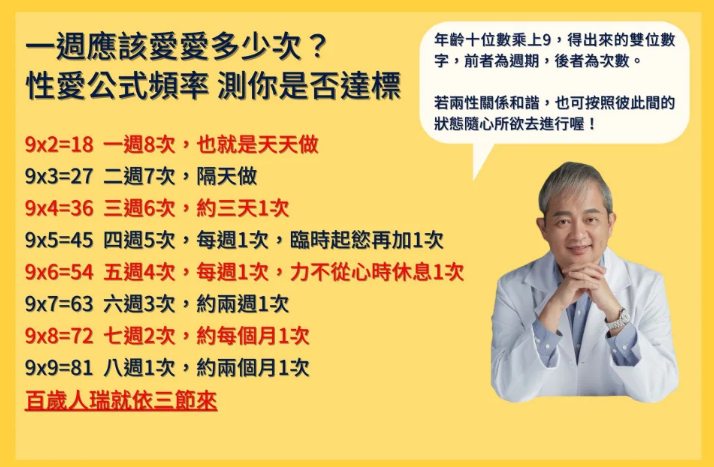 一週應該愛愛多少次？
性愛公式頻率 測你是否達標

9x2=18 一週8次，也就是天天做
9x3=27 二週7次，隔天做
9x4=36 三週6次，約三天1次
9x5=45 四週5次，每週1次，臨時起慾再加1次
9x6=54 五週4次，每週1次，力不從心時休息1次
9x7=63 六週3次，約兩週1次
9x8=72 七週2次，約每個月1次
9x9=81 八週1次，約兩個月1次
百歲人瑞就依三節來

年齡十位數乘上9，得出來的雙位數字，前者為週期，後者為次數。

若兩性關係和諧，也可按照彼此間的狀態隨心所欲去進行喔！